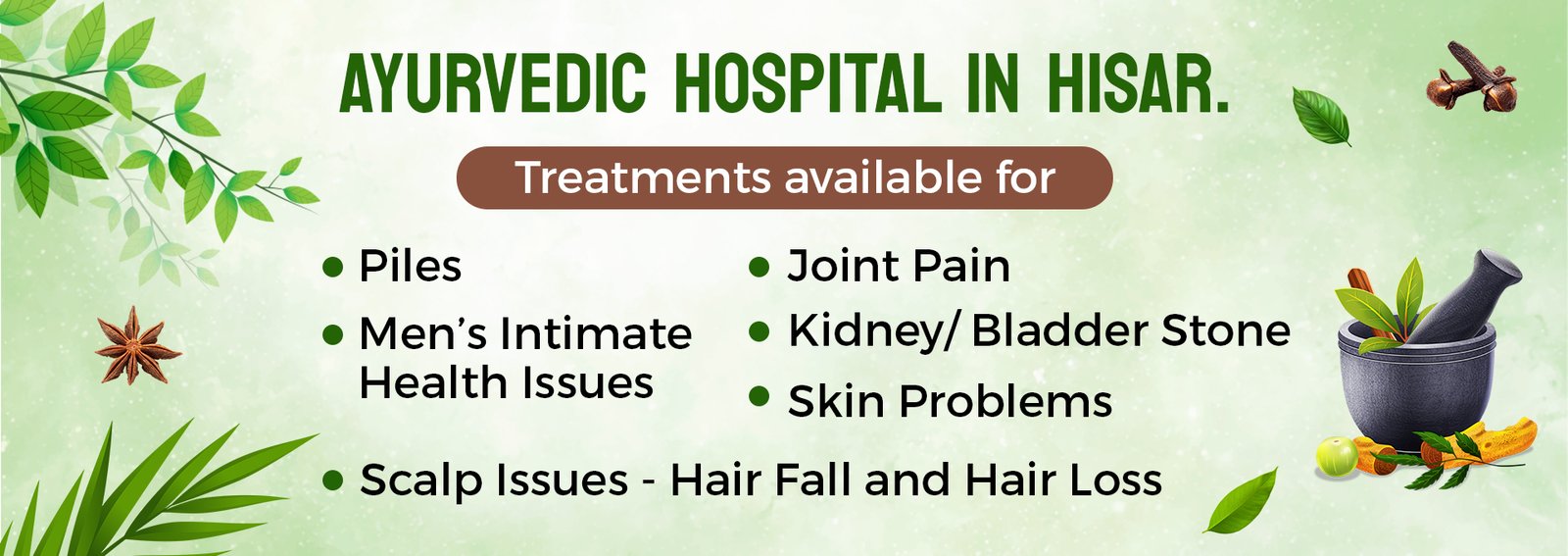 AYURVEDIC HOSPITAL IN HISAR.

Treatments available for

• Piles
• Men's Intimate Health Issues

• Joint Pain
• Kidney/ Bladder Stone
• Skin Problems

• Scalp Issues - Hair Fall and Hair Loss